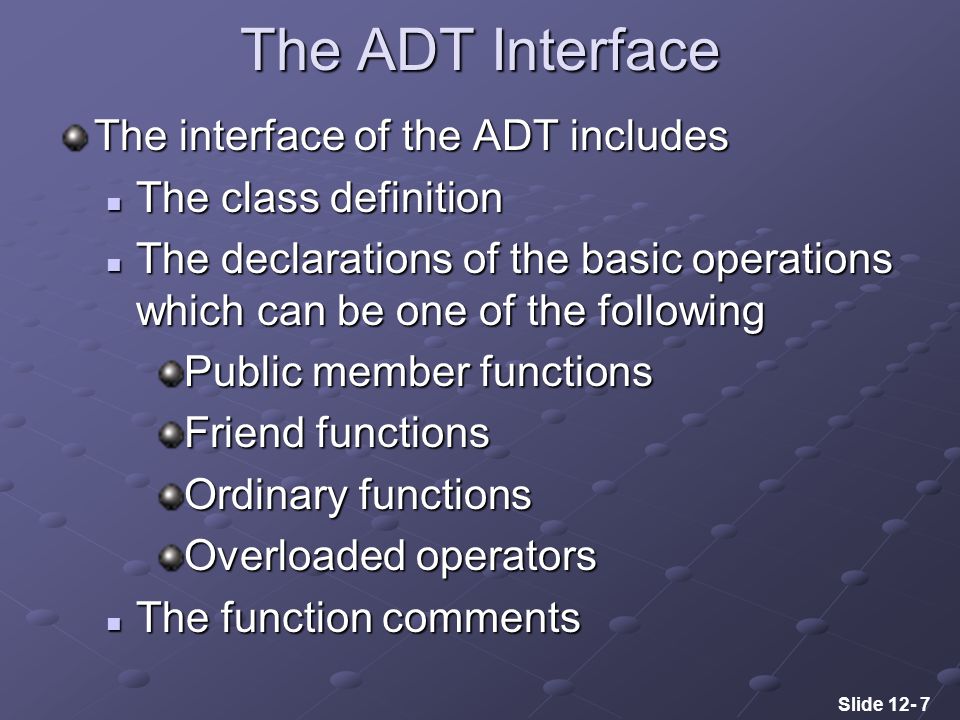 The ADT Interface

The interface of the ADT includes

The class definition

The declarations of the basic operations which can be one of the following

Public member functions

Friend functions

Ordinary functions

Overloaded operators

The function comments

Slide 12- 7